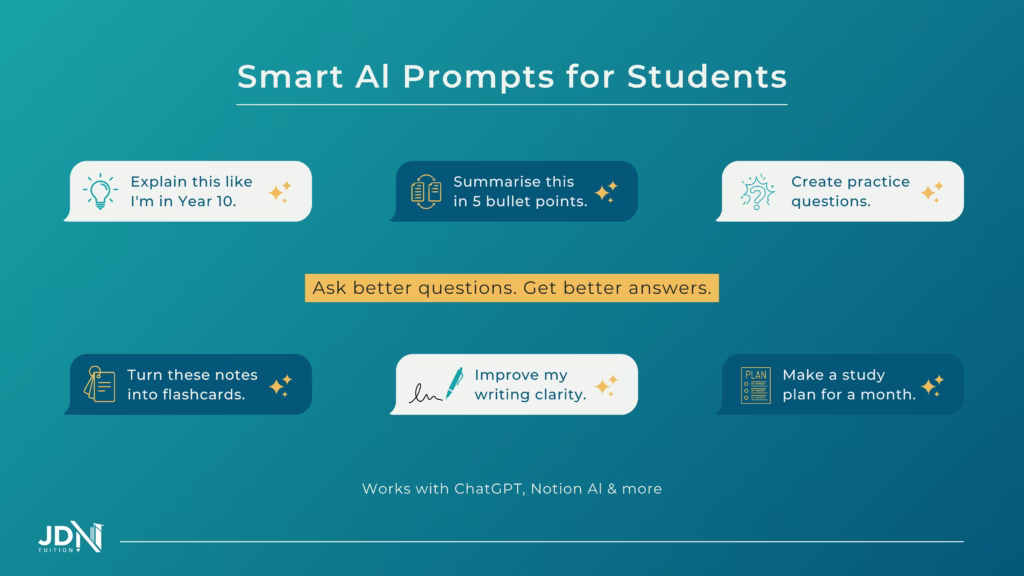 Smart AI Prompts for Students

Explain this like I'm in Year 10.

Summarise this in 5 bullet points.

Create practice questions.

Ask better questions. Get better answers.

Turn these notes into flashcards.

Improve my writing clarity.

PLAN

Make a study plan for a month.

Works with ChatGPT, Notion AI & more

JDN
TUITION